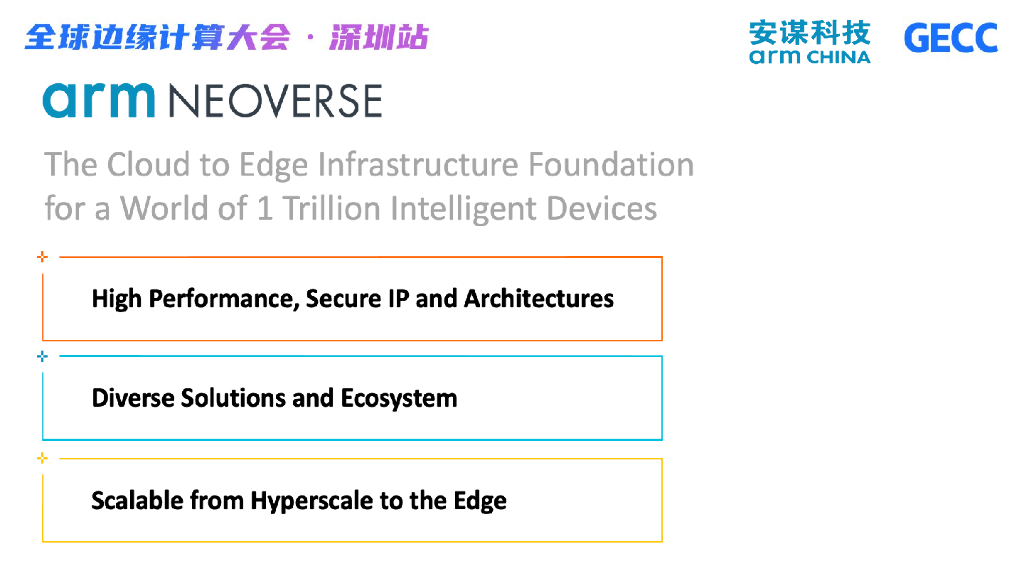 全球边缘计算大会 · 深圳站

安谋科技
arm CHINA

GECC

arm NEOVERSE

The Cloud to Edge Infrastructure Foundation for a World of 1 Trillion Intelligent Devices

High Performance, Secure IP and Architectures

Diverse Solutions and Ecosystem

Scalable from Hyperscale to the Edge